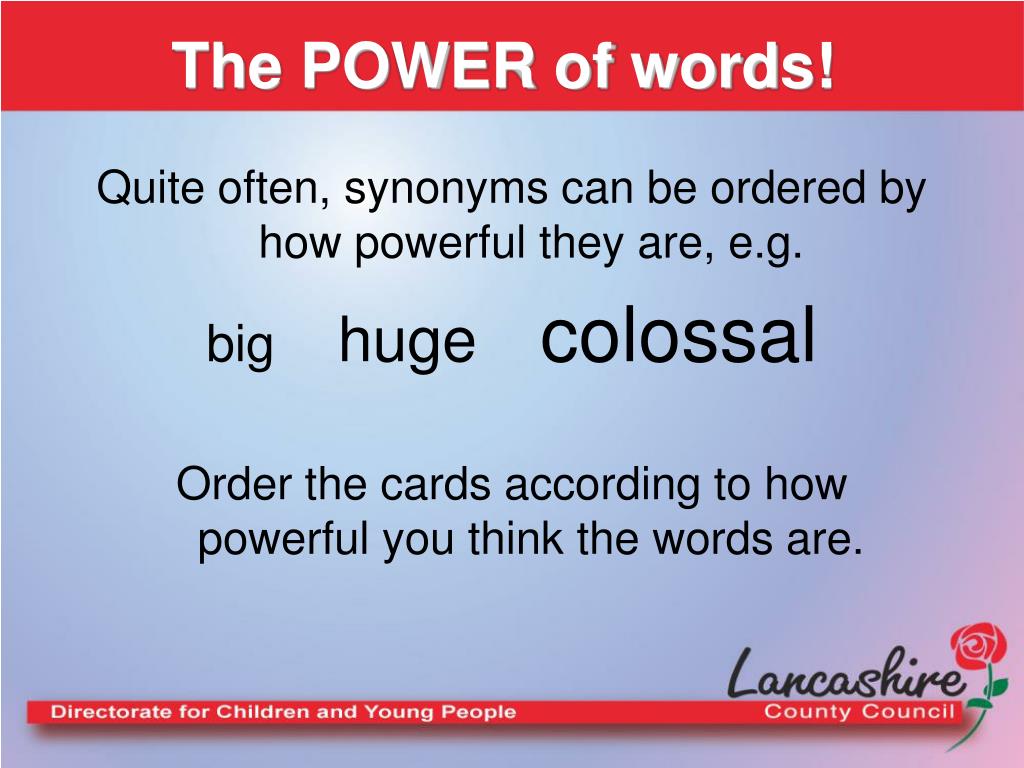 The POWER of words!

Quite often, synonyms can be ordered by how powerful they are, e.g.

big huge colossal

Order the cards according to how powerful you think the words are.

Directorate for Children and Young People

Lancashire
County Council